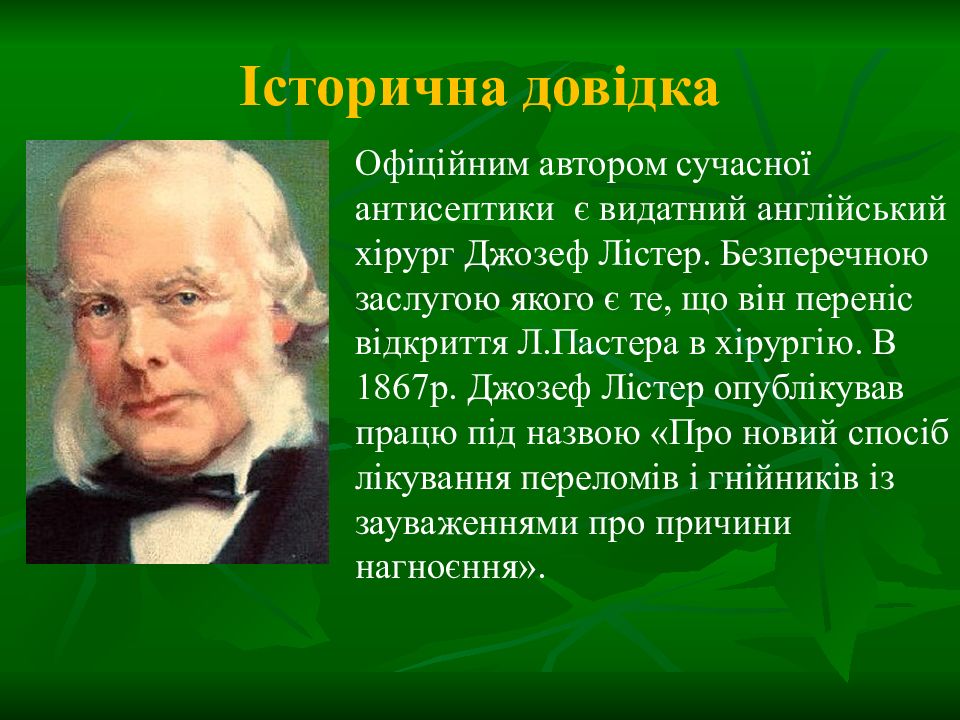 Історична довідка

Офіційним автором сучасної антисептики є видатний англійський хірург Джозеф Лістер. Безперечною заслугою якого є те, що він переніс відкриття Л.Пастера в хірургію. В 1867р. Джозеф Лістер опублікував працю під назвою «Про новий спосіб лікування переломів і гнійників із зауваженнями про причини нагноєння».